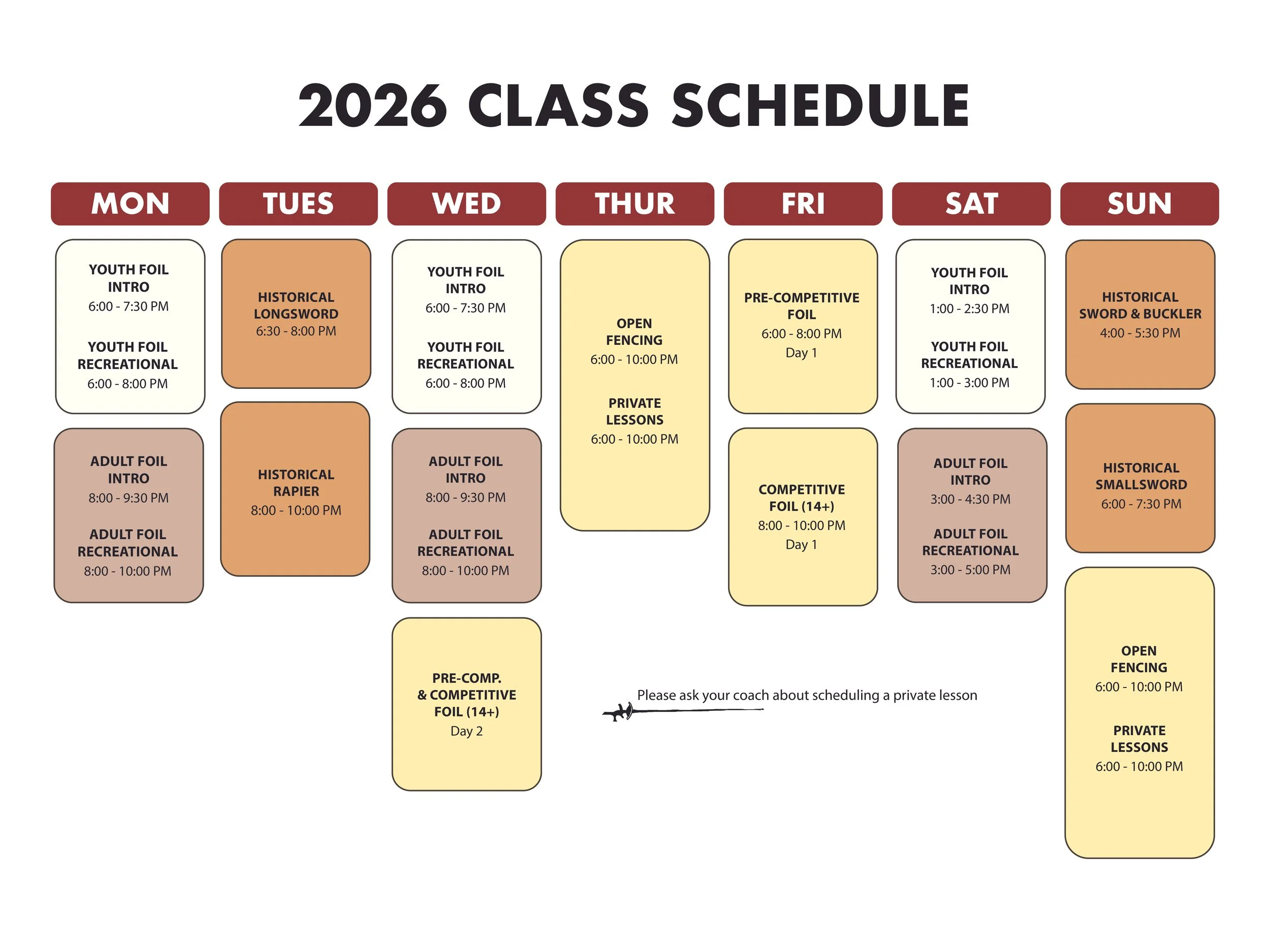 2026 CLASS SCHEDULE

MON

YOUTH FOIL INTRO
6:00 - 7:30 PM

YOUTH FOIL RECREATIONAL
6:00 - 8:00 PM

ADULT FOIL INTRO
8:00 - 9:30 PM

ADULT FOIL RECREATIONAL
8:00 - 10:00 PM

TUES

HISTORICAL LONGSWORD
6:30 - 8:00 PM

HISTORICAL RAPIER
8:00 - 10:00 PM

WED

YOUTH FOIL INTRO
6:00 - 7:30 PM

YOUTH FOIL RECREATIONAL
6:00 - 8:00 PM

ADULT FOIL INTRO
8:00 - 9:30 PM

ADULT FOIL RECREATIONAL
8:00 - 10:00 PM

PRE-COMP. & COMPETITIVE FOIL (14+)
Day 2

THUR

OPEN FENCING
6:00 - 10:00 PM

PRIVATE LESSONS
6:00 - 10:00 PM

FRI

PRE-COMPETITIVE FOIL
6:00 - 8:00 PM
Day 1

COMPETITIVE FOIL (14+)
8:00 - 10:00 PM
Day 1

SAT

YOUTH FOIL INTRO
1:00 - 2:30 PM

YOUTH FOIL RECREATIONAL
1:00 - 3:00 PM

ADULT FOIL INTRO
3:00 - 4:30 PM

ADULT FOIL RECREATIONAL
3:00 - 5:00 PM

SUN

HISTORICAL SWORD & BUCKLER
4:00 - 5:30 PM

HISTORICAL SMALLSWORD
6:00 - 7:30 PM

OPEN FENCING
6:00 - 10:00 PM

PRIVATE LESSONS
6:00 - 10:00 PM

Please ask your coach about scheduling a private lesson